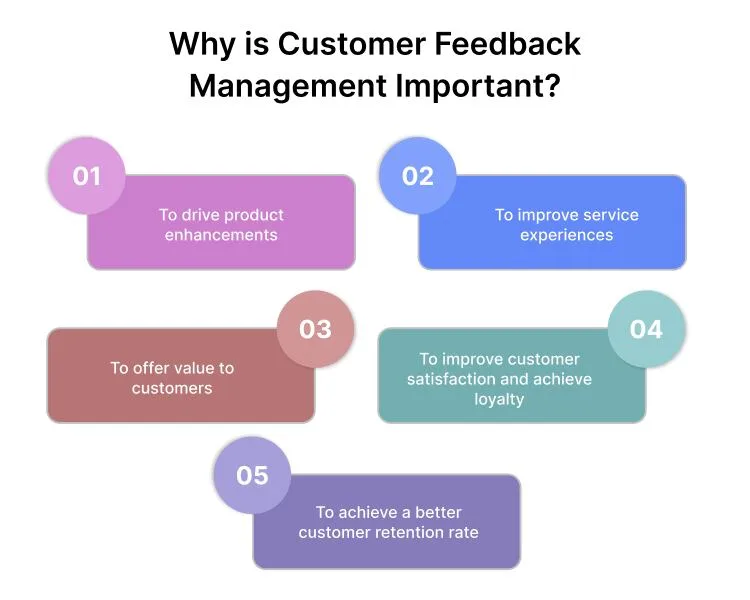 Why is Customer Feedback Management Important?

01

To drive product enhancements

02

To improve service experiences

03

To offer value to customers

04

To improve customer satisfaction and achieve loyalty

05

To achieve a better customer retention rate